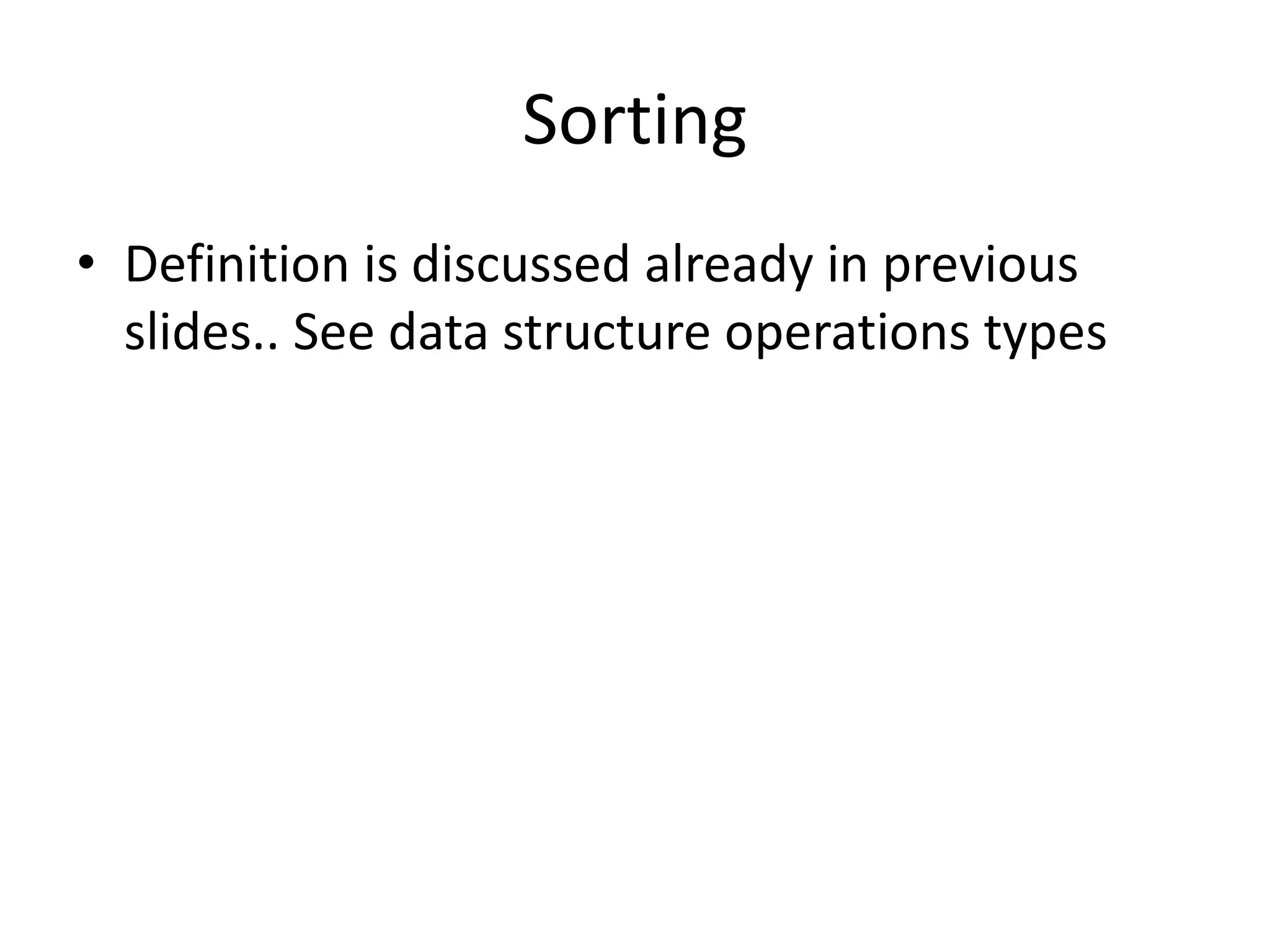 Sorting

• Definition is discussed already in previous slides.. See data structure operations types